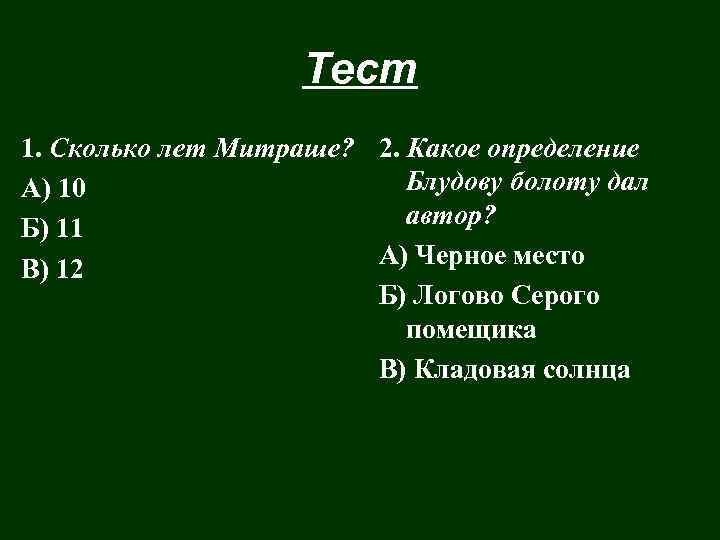 Тест

1. Сколько лет Митраше?

А) 10

Б) 11

В) 12

2. Какое определение Блудову болоту дал автор?

А) Черное место

Б) Логово Серого помещика

В) Кладовая солнца